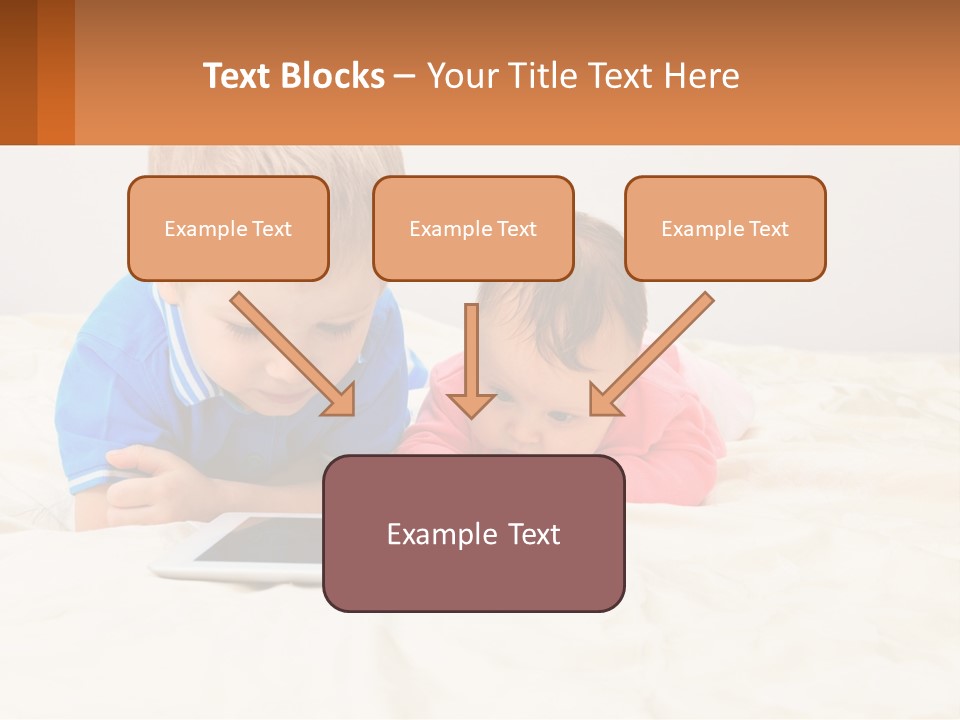 Text Blocks – Your Title Text Here

Example Text

Example Text

Example Text

Example Text